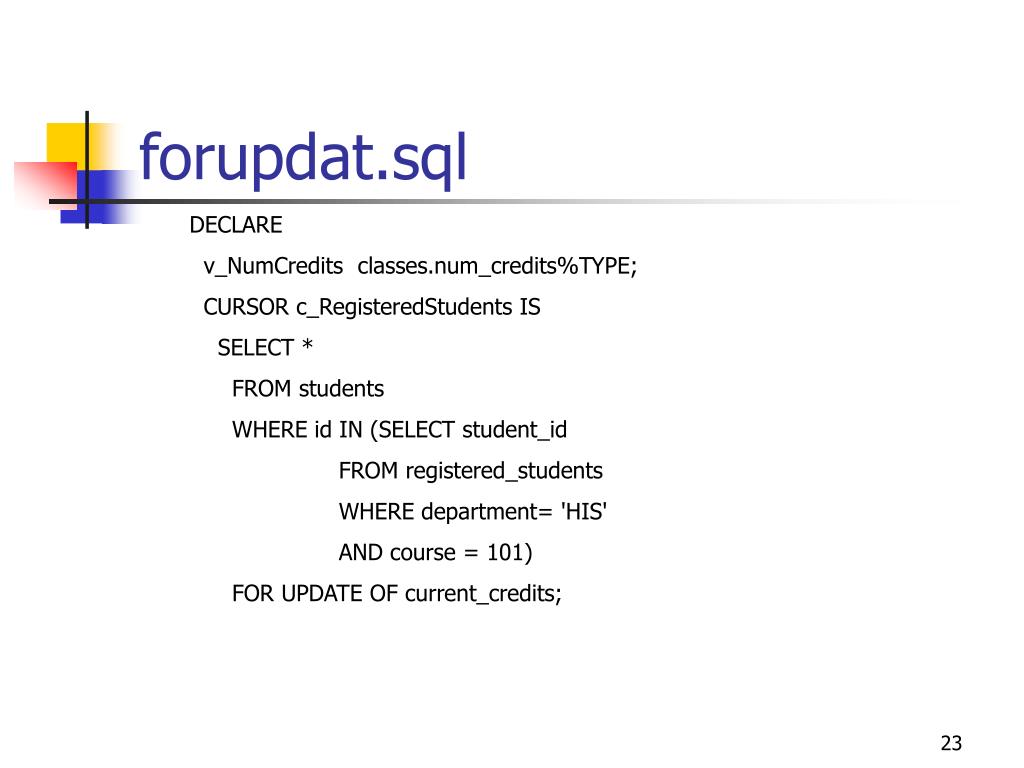 forupdat.sql

DECLARE
  v_NumCredits  classes.num_credits%TYPE;
  CURSOR c_RegisteredStudents IS
    SELECT *
      FROM students
      WHERE id IN (SELECT student_id
                FROM registered_students
                WHERE department= 'HIS'
                AND course = 101)
      FOR UPDATE OF current_credits;

23